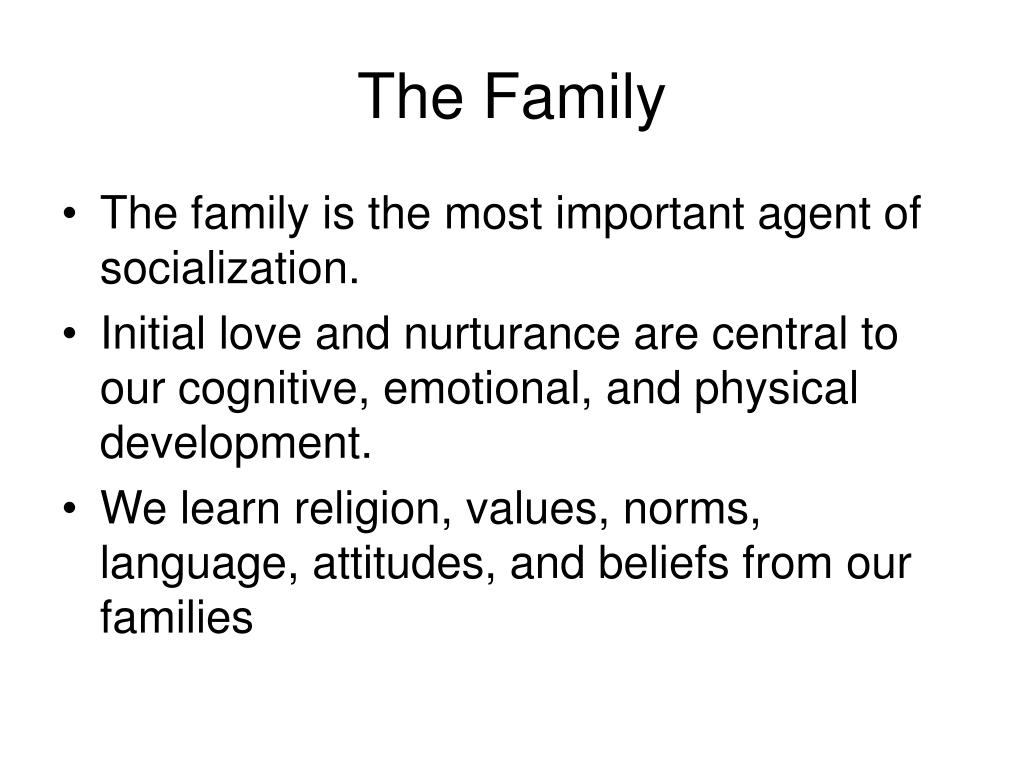 The Family

• The family is the most important agent of socialization.
• Initial love and nurturance are central to our cognitive, emotional, and physical development.
• We learn religion, values, norms, language, attitudes, and beliefs from our families